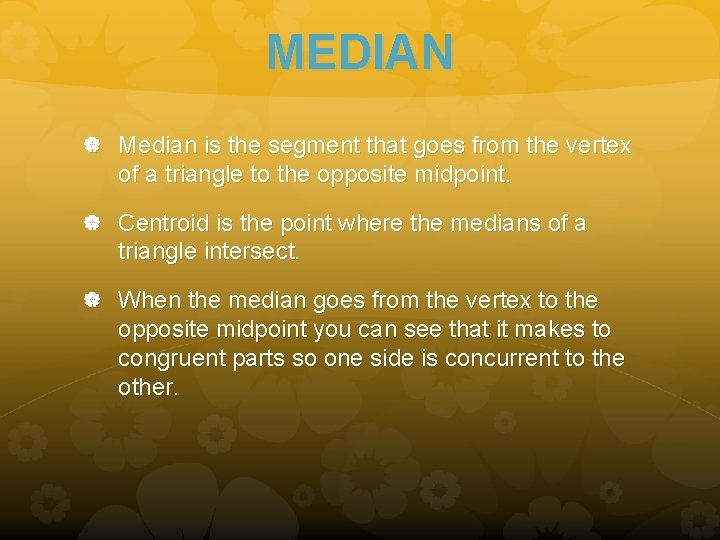 MEDIAN

Median is the segment that goes from the vertex of a triangle to the opposite midpoint.

Centroid is the point where the medians of a triangle intersect.

When the median goes from the vertex to the opposite midpoint you can see that it makes to congruent parts so one side is concurrent to the other.